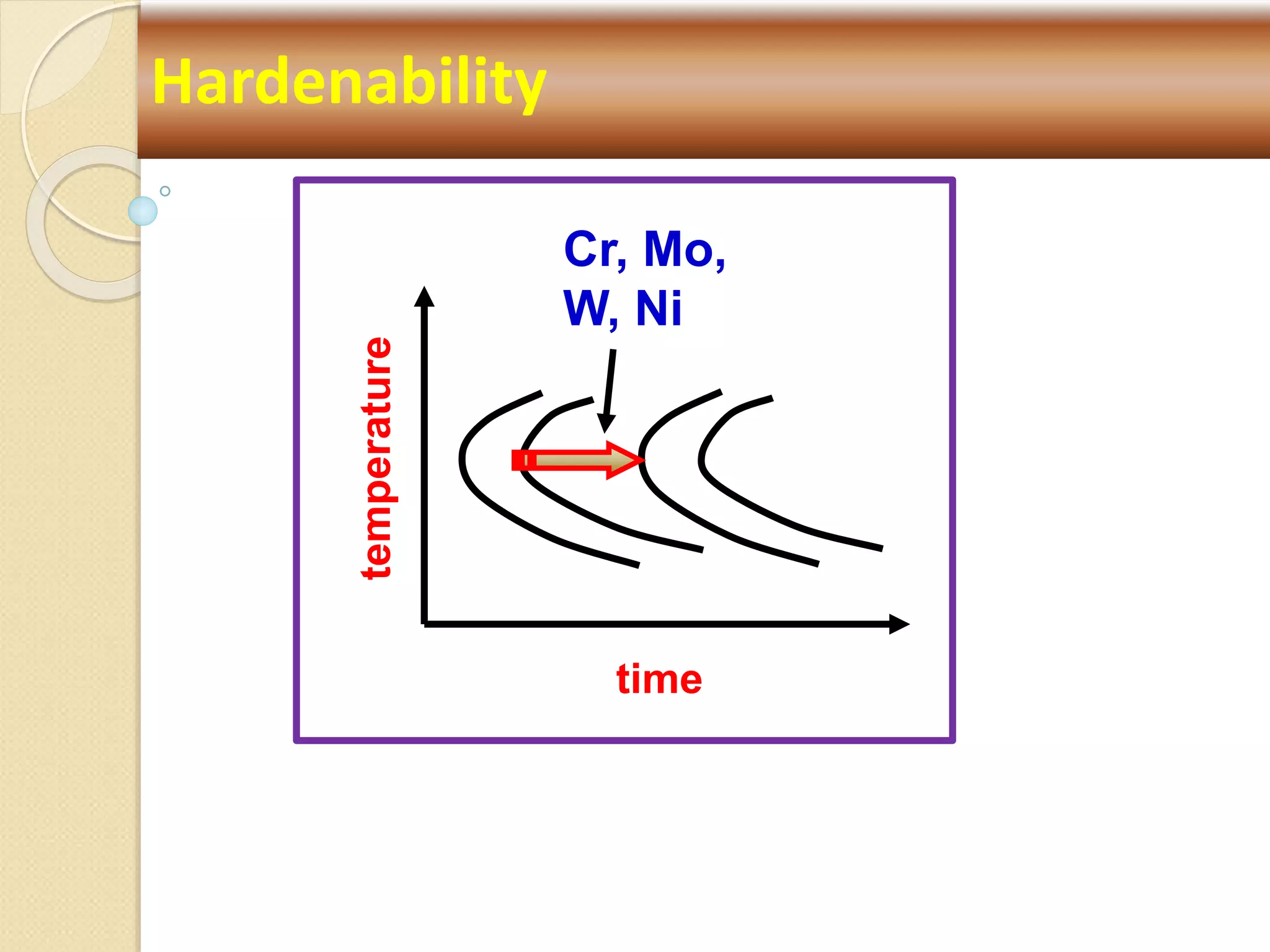 Hardenability

Cr, Mo, W, Ni

temperature

time